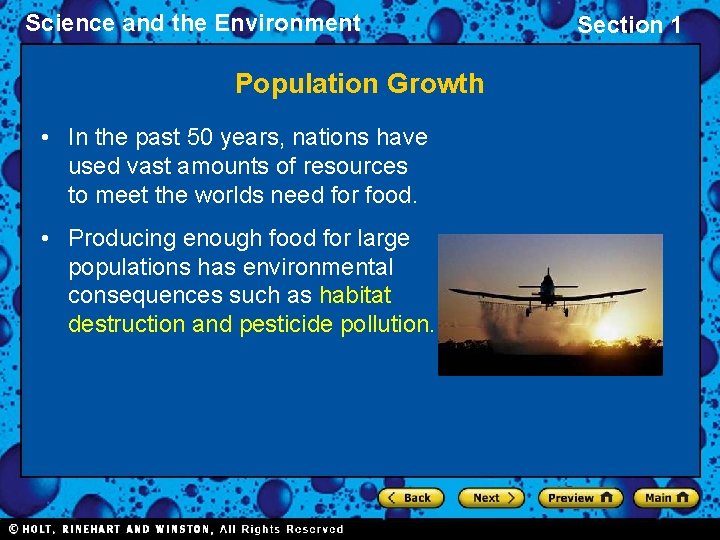 Science and the Environment

Section 1

Population Growth

• In the past 50 years, nations have used vast amounts of resources to meet the worlds need for food.

• Producing enough food for large populations has environmental consequences such as habitat destruction and pesticide pollution.

Back

Next

Preview

Main

© HOLT, RINEHART AND WINSTON, All Rights Reserved